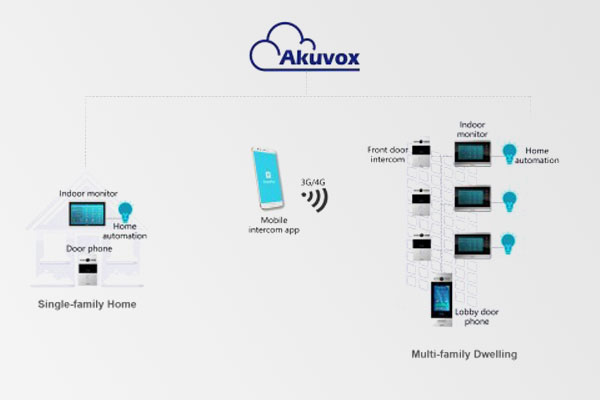 Akuvox

Indoor monitor

Home automation

Door phone

Single-family Home

3G/4G

Mobile intercom app

Front door intercom

Indoor monitor

Home automation

Lobby door phone

Multi-family Dwelling